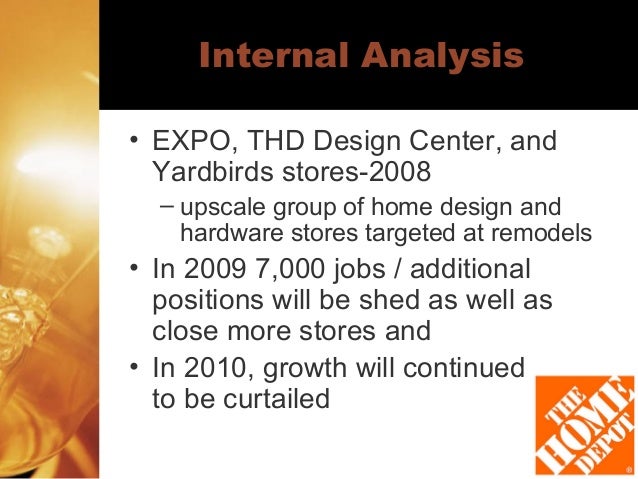 Internal Analysis

• EXPO, THD Design Center, and Yardbirds stores-2008

– upscale group of home design and hardware stores targeted at remodels

• In 2009 7,000 jobs / additional positions will be shed as well as close more stores and

• In 2010, growth will continued to be curtailed

THE HOME DEPOT